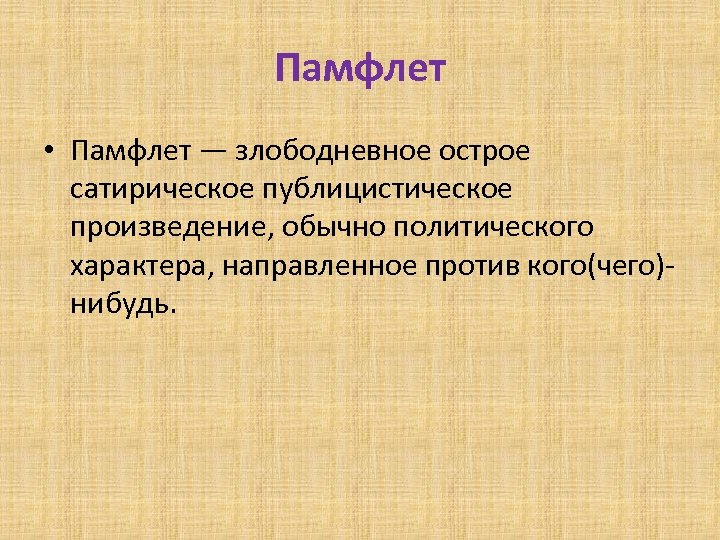 Памфлет

• Памфлет — злободневное острое сатирическое публицистическое произведение, обычно политического характера, направленное против кого(чего)-нибудь.